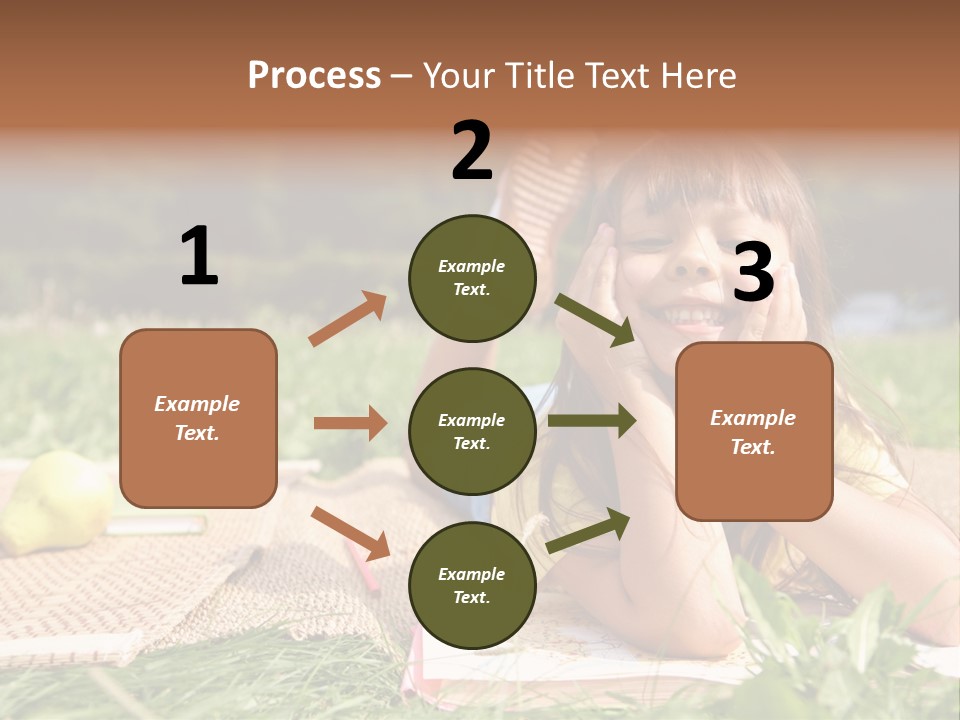 Process – Your Title Text Here

1

Example Text.

2

Example Text.

Example Text.

Example Text.

3

Example Text.